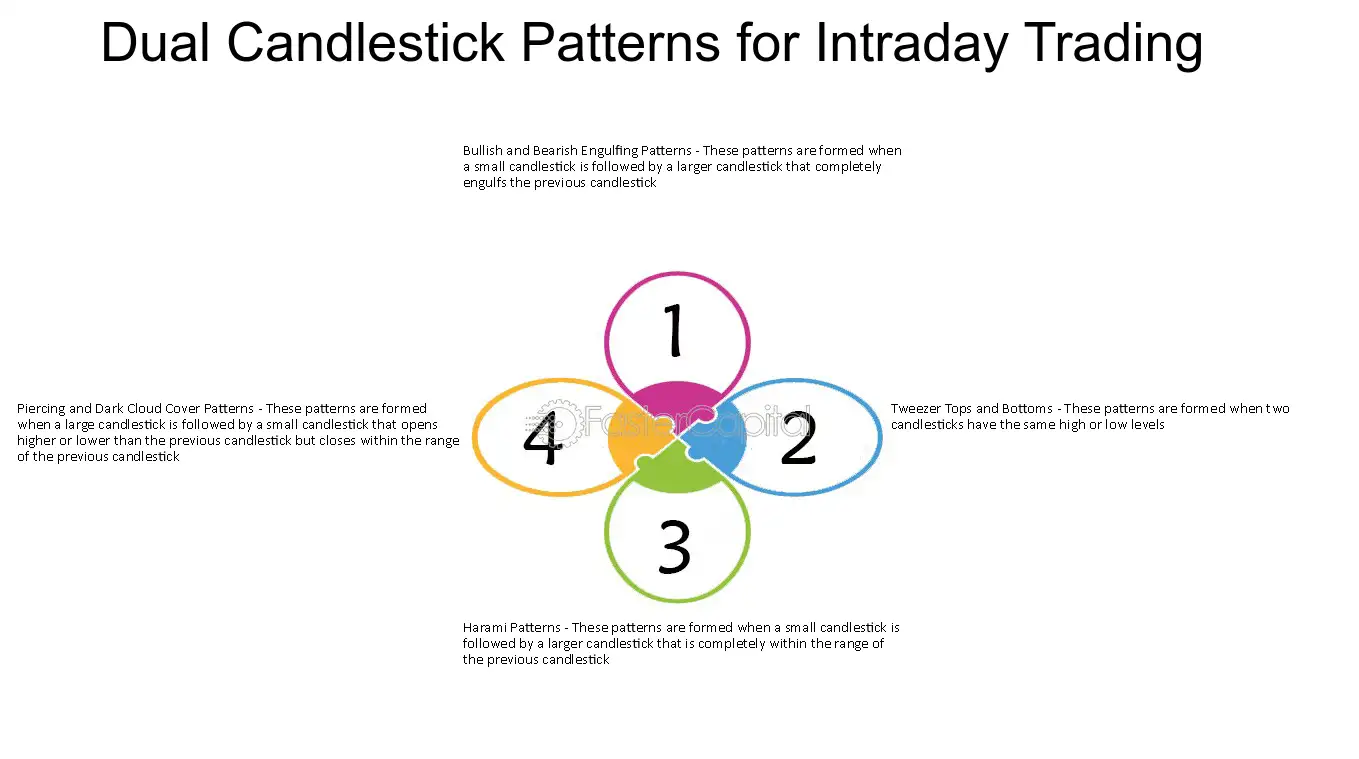 Dual Candlestick Patterns for Intraday Trading

Bullish and Bearish Engulfing Patterns - These patterns are formed when a small candlestick is followed by a larger candlestick that completely engulfs the previous candlestick

1

Piercing and Dark Cloud Cover Patterns - These patterns are formed when a large candlestick is followed by a small candlestick that opens higher or lower than the previous candlestick but closes within the range of the previous candlestick

4

FasterCapital

2

Tweezer Tops and Bottoms - These patterns are formed when two candlesticks have the same high or low levels

3

Harami Patterns - These patterns are formed when a small candlestick is followed by a larger candlestick that is completely within the range of the previous candlestick